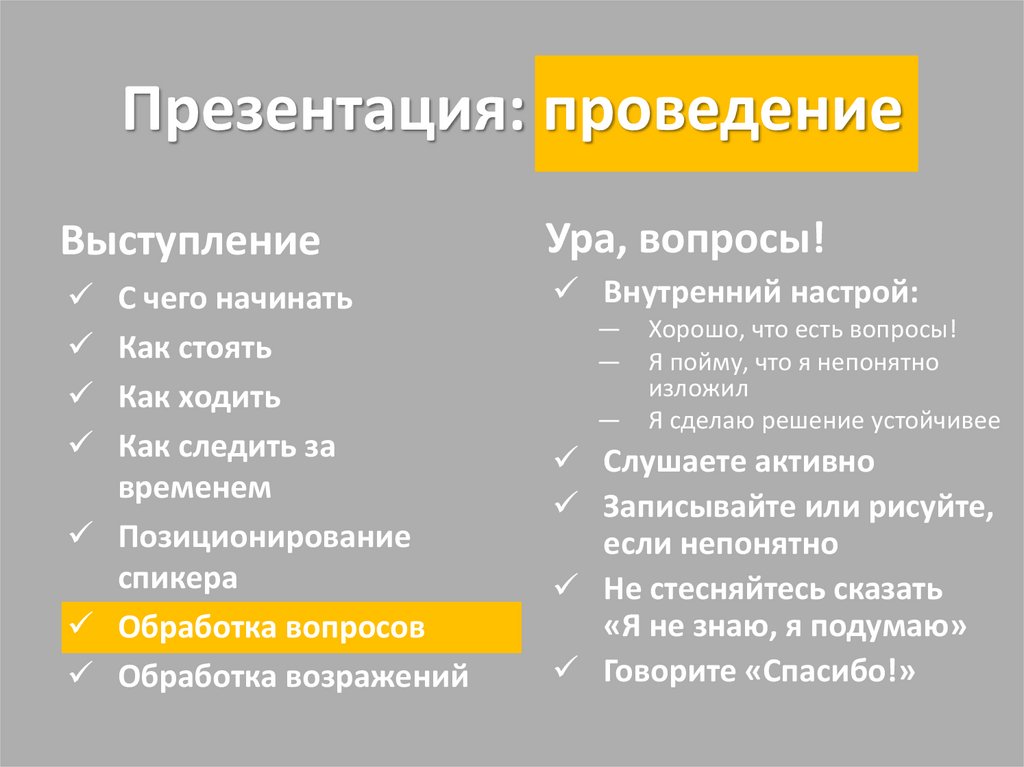 Презентация: проведение

Выступление

✓ С чего начинать
✓ Как стоять
✓ Как ходить
✓ Как следить за временем
✓ Позиционирование спикера
✓ Обработка вопросов
✓ Обработка возражений

Ура, вопросы!

✓ Внутренний настрой:
— Хорошо, что есть вопросы!
— Я пойму, что я непонятно изложил
— Я сделаю решение устойчивее
✓ Слушаете активно
✓ Записывайте или рисуйте, если непонятно
✓ Не стесняйтесь сказать «Я не знаю, я подумаю»
✓ Говорите «Спасибо!»